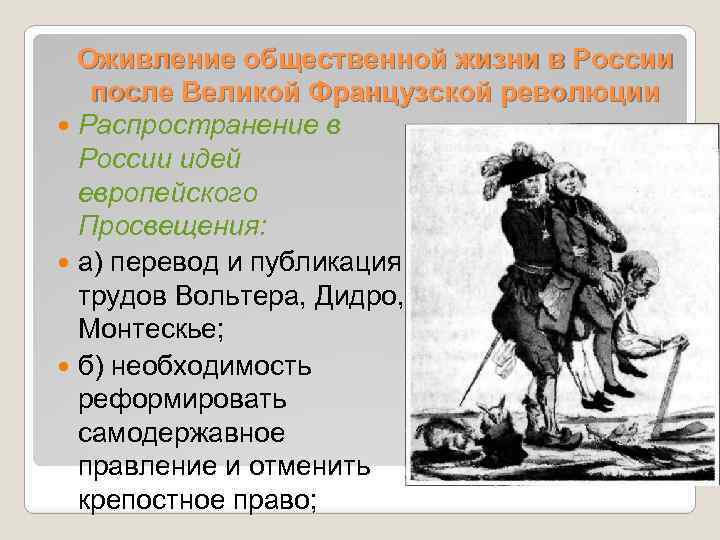 Оживление общественной жизни в России после Великой Французской революции

Распространение в России идей европейского Просвещения:

а) перевод и публикация трудов Вольтера, Дидро, Монтескье;

б) необходимость реформировать самодержавное правление и отменить крепостное право;